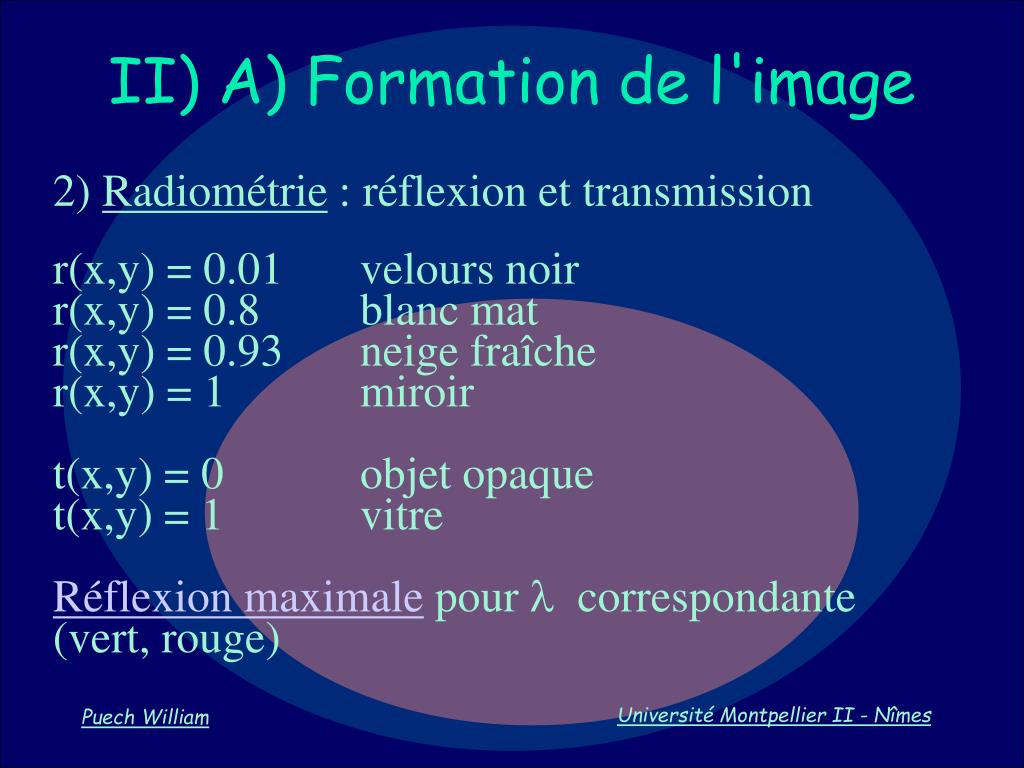 II) A) Formation de l'image

2) Radiométrie : réflexion et transmission

r(x,y) = 0.01 velours noir
r(x,y) = 0.8 blanc mat
r(x,y) = 0.93 neige fraîche
r(x,y) = 1 miroir

t(x,y) = 0 objet opaque
t(x,y) = 1 vitre

Réflexion maximale pour $\lambda$ correspondante (vert, rouge)

Puech William

Université Montpellier II - Nîmes